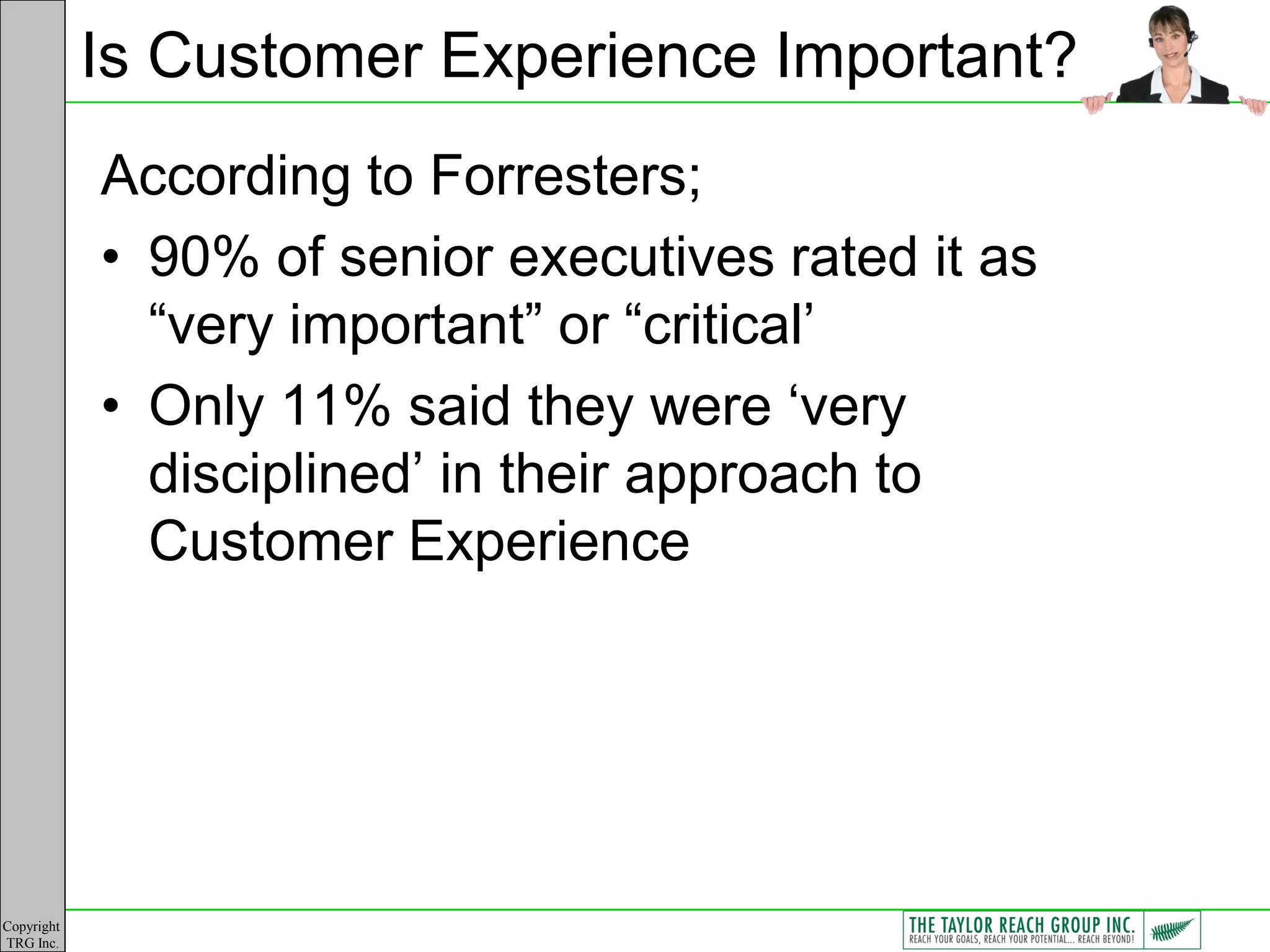 Is Customer Experience Important?

According to Forresters;

• 90% of senior executives rated it as “very important” or “critical’

• Only 11% said they were ‘very disciplined’ in their approach to Customer Experience

Copyright TRG Inc.

THE TAYLOR REACH GROUP INC.
REACH YOUR GOALS, REACH YOUR POTENTIAL... REACH BEYOND!